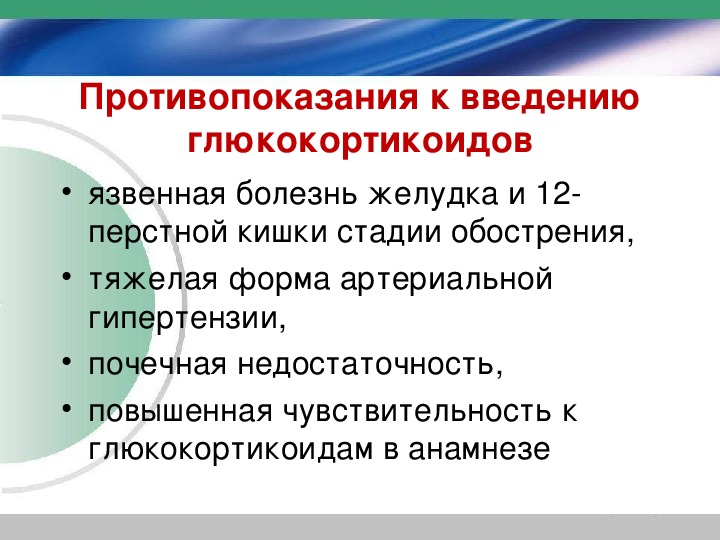 Противопоказания к введению глюкокортикоидов

• язвенная болезнь желудка и 12-перстной кишки стадии обострения,
• тяжелая форма артериальной гипертензии,
• почечная недостаточность,
• повышенная чувствительность к глюкокортикоидам в анамнезе